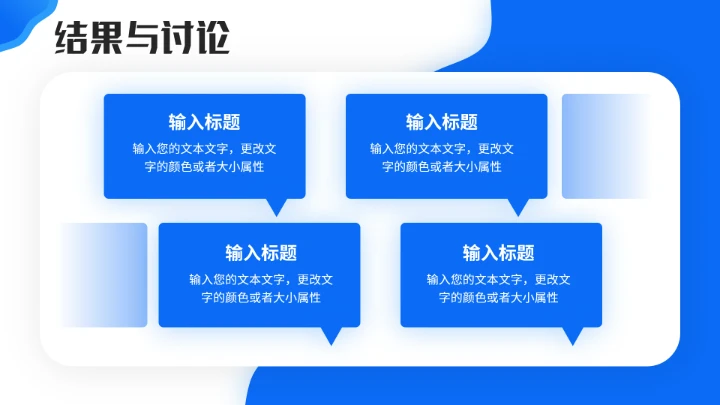 结果与讨论

输入标题

输入您的文本文字，更改文字的颜色或者大小属性

输入标题

输入您的文本文字，更改文字的颜色或者大小属性

输入标题

输入您的文本文字，更改文字的颜色或者大小属性

输入标题

输入您的文本文字，更改文字的颜色或者大小属性